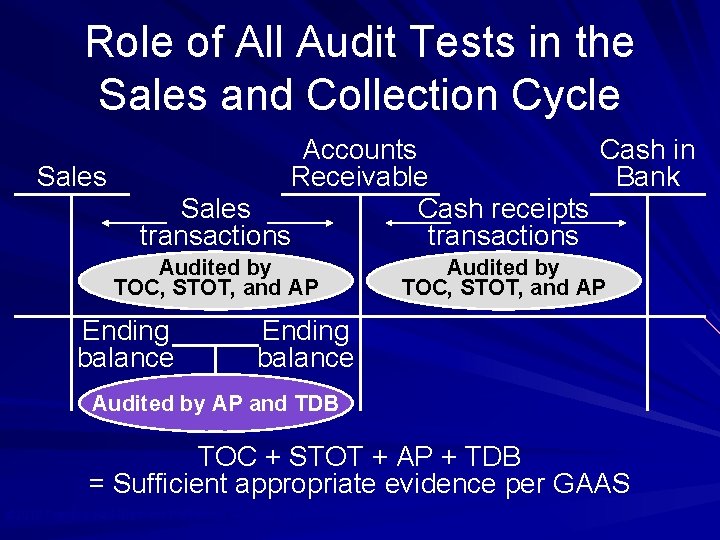 Role of All Audit Tests in the Sales and Collection Cycle

Sales

Accounts Receivable

Cash in Bank

Sales transactions

Cash receipts transactions

Audited by TOC, STOT, and AP

Audited by TOC, STOT, and AP

Ending balance

Ending balance

Audited by AP and TDB

TOC + STOT + AP + TDB
= Sufficient appropriate evidence per GAAS